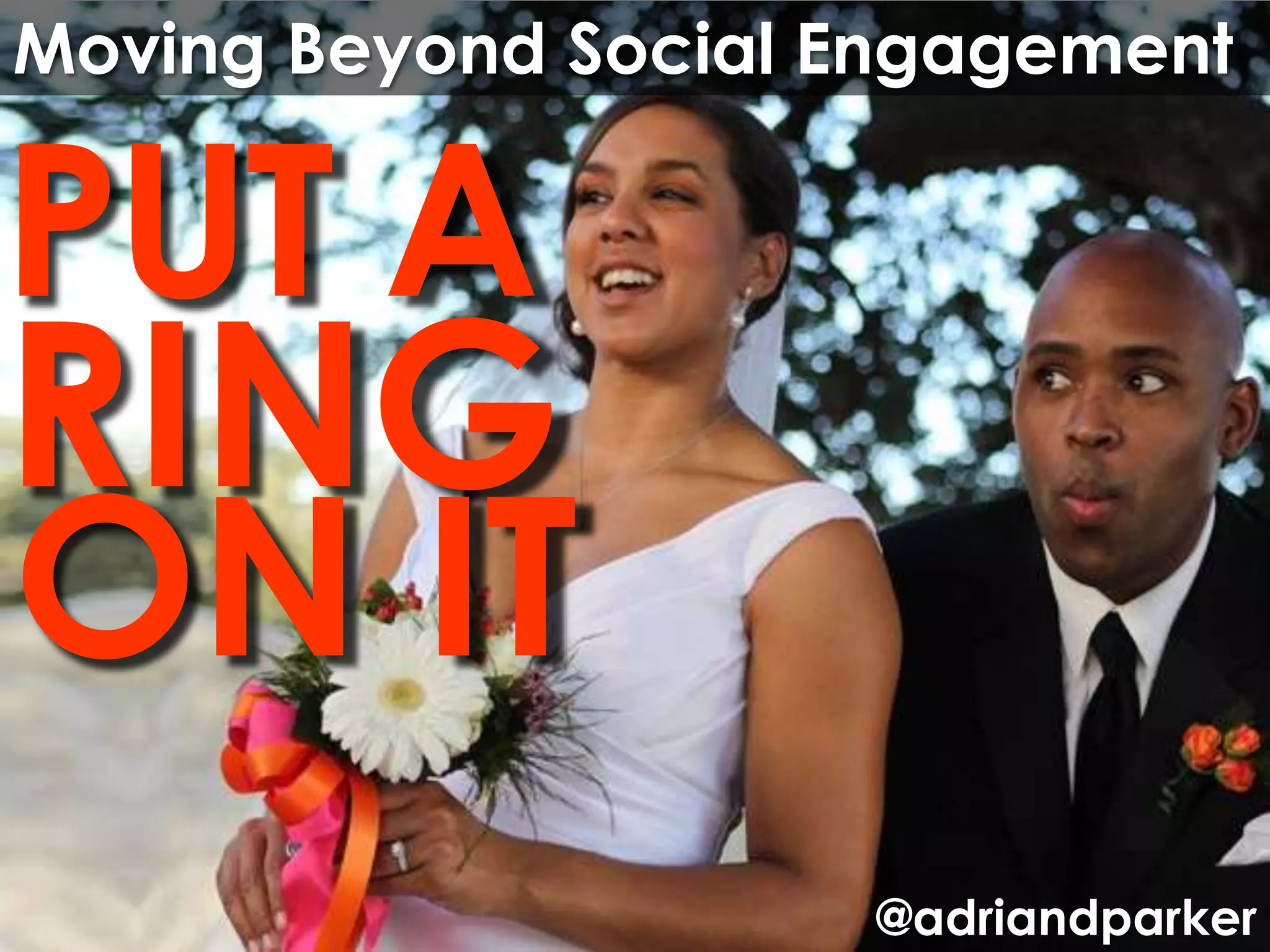 Moving Beyond Social Engagement

PUT A RING ON IT

@adriandparker